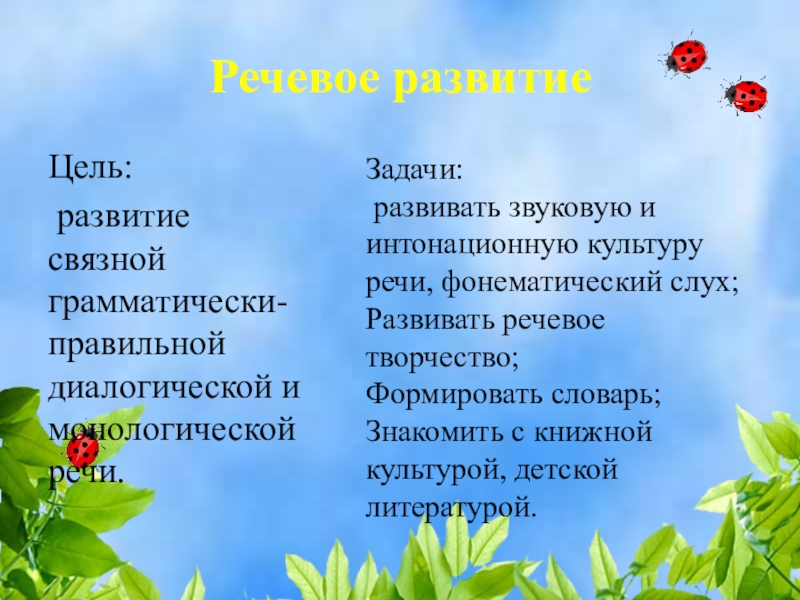 Речевое развитие

Цель:

развитие связной грамматически-правильной диалогической и монологической речи.

Задачи:

развивать звуковую и интонационную культуру речи, фонематический слух;
Развивать речевое творчество;
Формировать словарь;
Знакомить с книжной культурой, детской литературой.